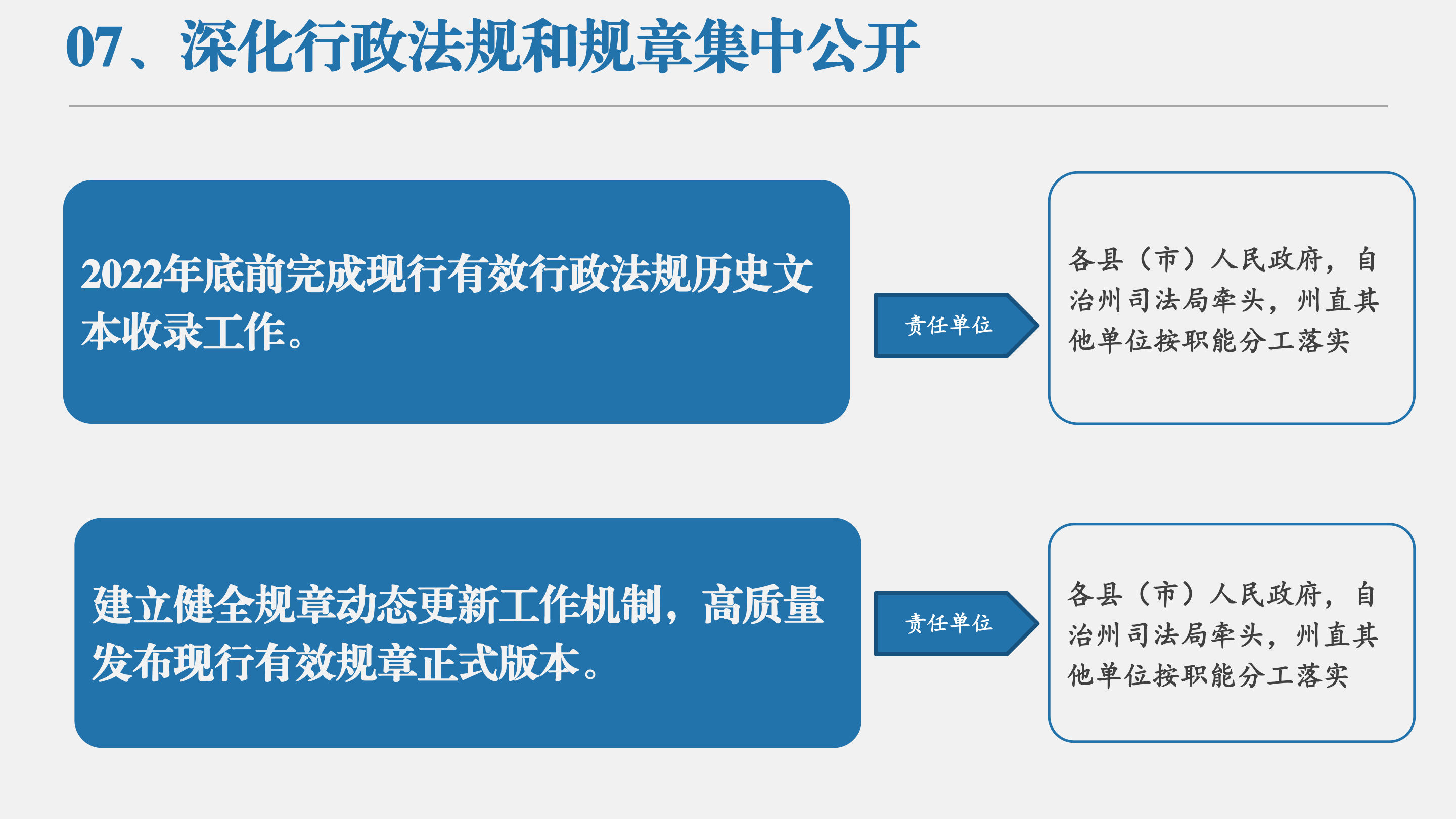 07、深化行政法规和规章集中公开

2022年底前完成现行有效行政法规历史文本收录工作。

责任单位

各县（市）人民政府，自治州司法局牵头，州直其他单位按职能分工落实

建立健全规章动态更新工作机制，高质量发布现行有效规章正式版本。

责任单位

各县（市）人民政府，自治州司法局牵头，州直其他单位按职能分工落实